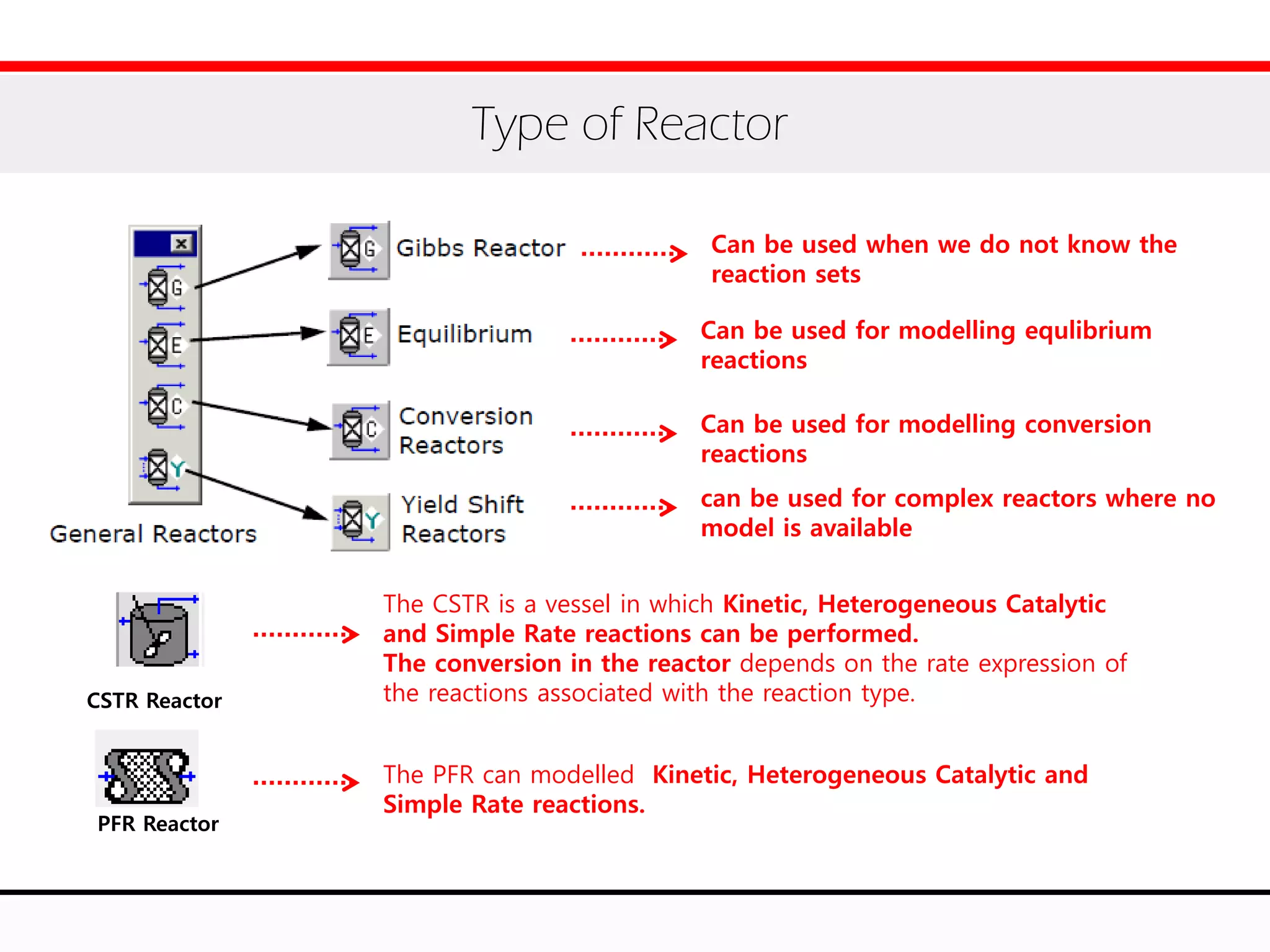 Type of Reactor

G
E
C
Y

General Reactors

G Gibbs Reactor

Can be used when we do not know the reaction sets

E Equilibrium

Can be used for modelling equlibrium reactions

C Conversion Reactors

Can be used for modelling conversion reactions

Y Yield Shift Reactors

can be used for complex reactors where no model is available

CSTR Reactor

The CSTR is a vessel in which Kinetic, Heterogeneous Catalytic and Simple Rate reactions can be performed.
The conversion in the reactor depends on the rate expression of the reactions associated with the reaction type.

PFR Reactor

The PFR can modelled Kinetic, Heterogeneous Catalytic and Simple Rate reactions.